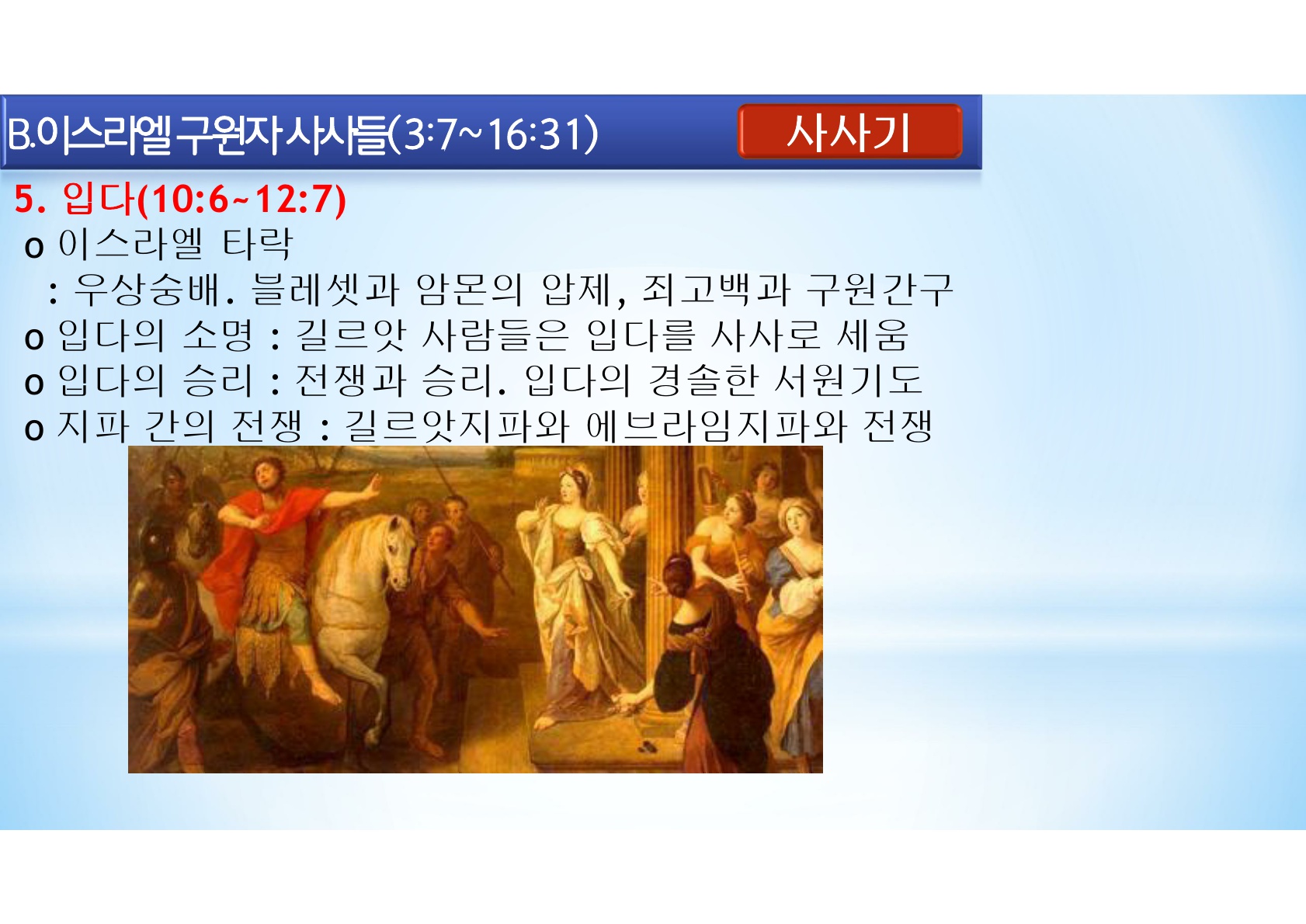 B.이스라엘 구원자 사사들(3:7~16:31)

사사기

5. 입다(10:6~12:7)

o 이스라엘 타락
: 우상숭배. 블레셋과 암몬의 압제, 죄고백과 구원간구

o 입다의 소명 : 길르앗 사람들은 입다를 사사로 세움

o 입다의 승리 : 전쟁과 승리. 입다의 경솔한 서원기도

o 지파 간의 전쟁 : 길르앗지파와 에브라임지파와 전쟁